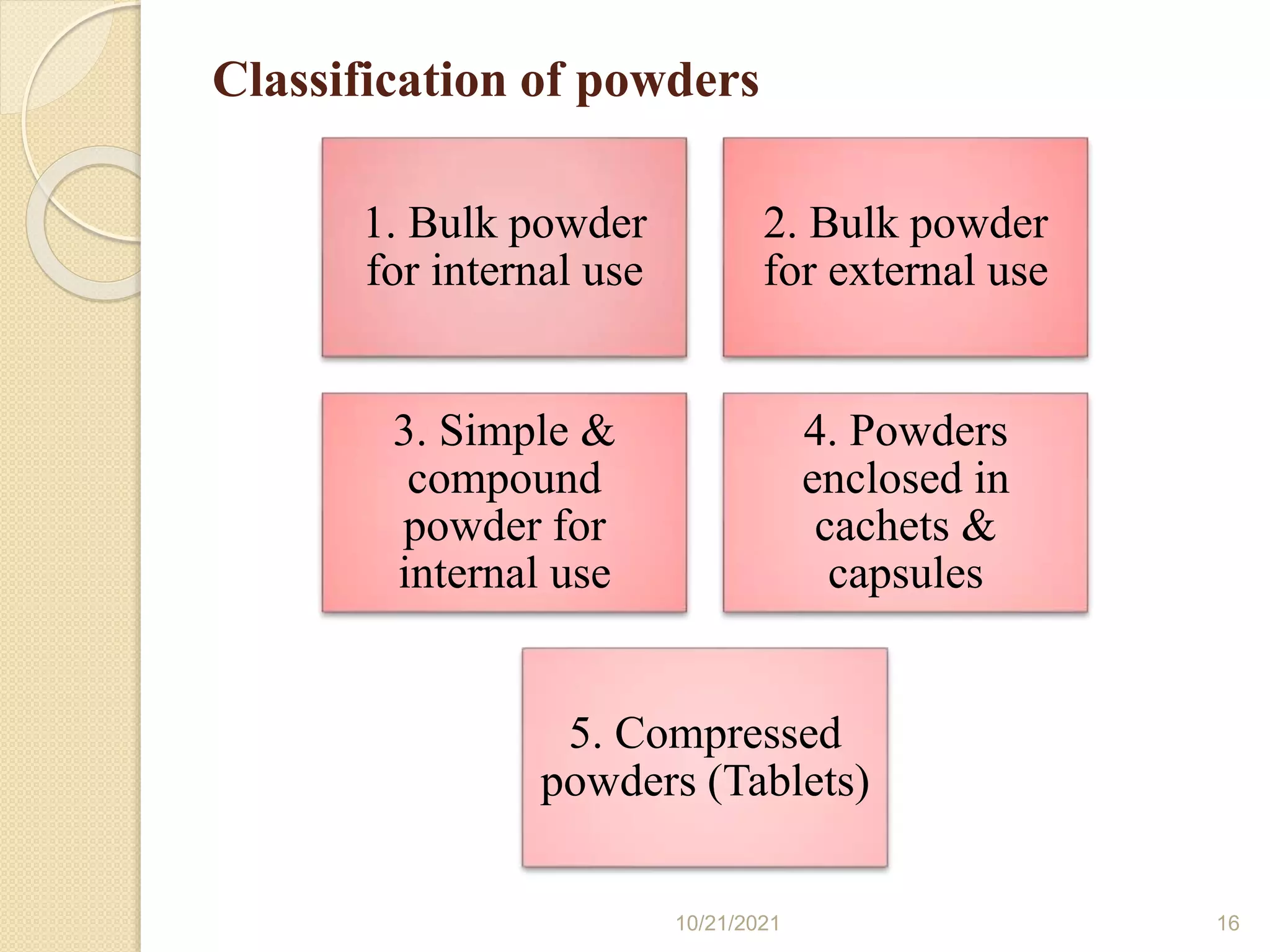 Classification of powders

1. Bulk powder for internal use

2. Bulk powder for external use

3. Simple & compound powder for internal use

4. Powders enclosed in cachets & capsules

5. Compressed powders (Tablets)

10/21/2021

16